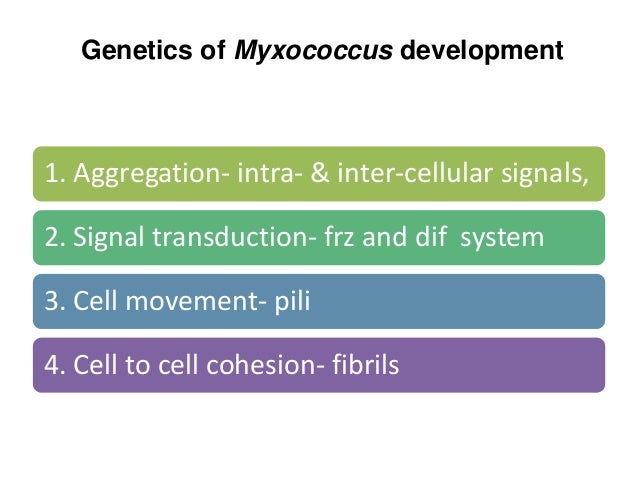 Genetics of Myxococcus development

1. Aggregation- intra- & inter-cellular signals,

2. Signal transduction- frz and dif system

3. Cell movement- pili

4. Cell to cell cohesion- fibrils